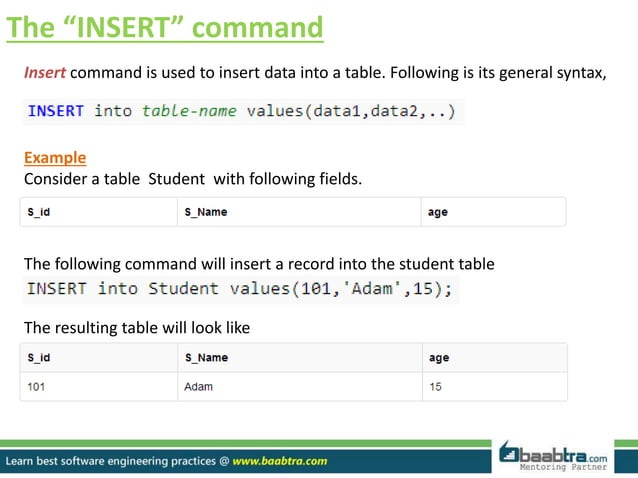 The “INSERT” command

Insert command is used to insert data into a table. Following is its general syntax,

INSERT into table-name values(data1,data2,..)

Example
Consider a table Student with following fields.

| S_id | S_Name | age |
|---|---|---|

The following command will insert a record into the student table
INSERT into Student values(101,'Adam',15);

The resulting table will look like

| S_id | S_Name | age |
|---|---|---|
| 101 | Adam | 15 |

Learn best software engineering practices @ www.baabtra.com

baabtra.com
Mentoring Partner